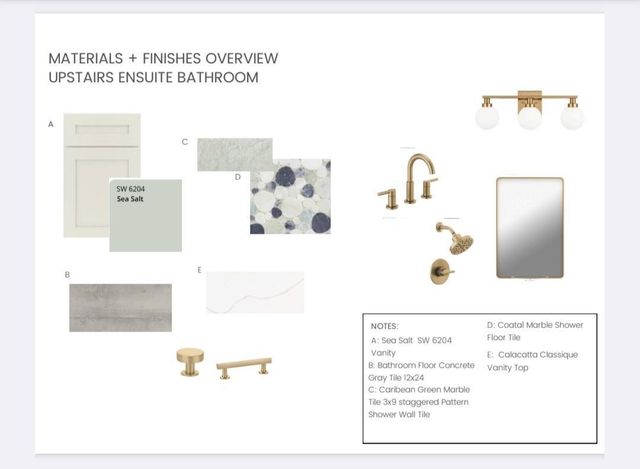 MATERIALS + FINISHES OVERVIEW
UPSTAIRS ENSUITE BATHROOM

A

SW 6204
Sea Salt

C

D

B

E

NOTES:
A: Sea Salt SW 6204 Vanity
B: Bathroom Floor Concrete Gray Tile 12x24
C: Caribean Green Marble Tile 3x9 staggered Pattern Shower Wall Tile

D: Coatal Marble Shower Floor Tile

E: Calacatta Classique Vanity Top